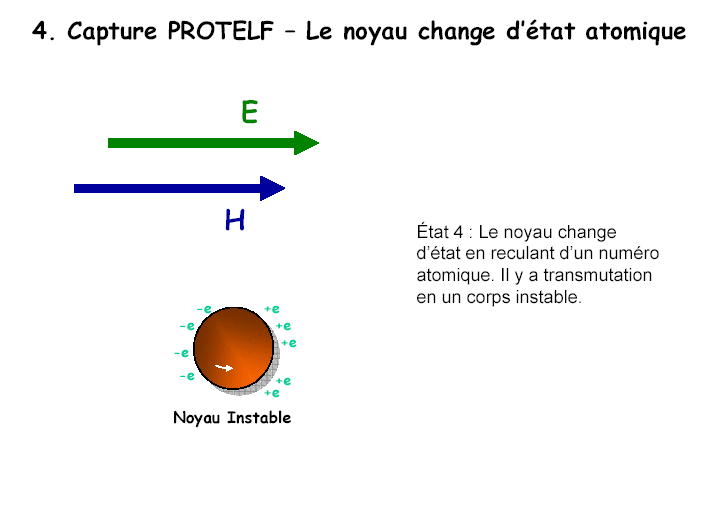 4. Capture PROTELF – Le noyau change d'état atomique

E

H

État 4 : Le noyau change d'état en reculant d'un numéro atomique. Il y a transmutation en un corps instable.

-e
-e
-e
-e
+e
+e
+e
+e
+e

Noyau Instable